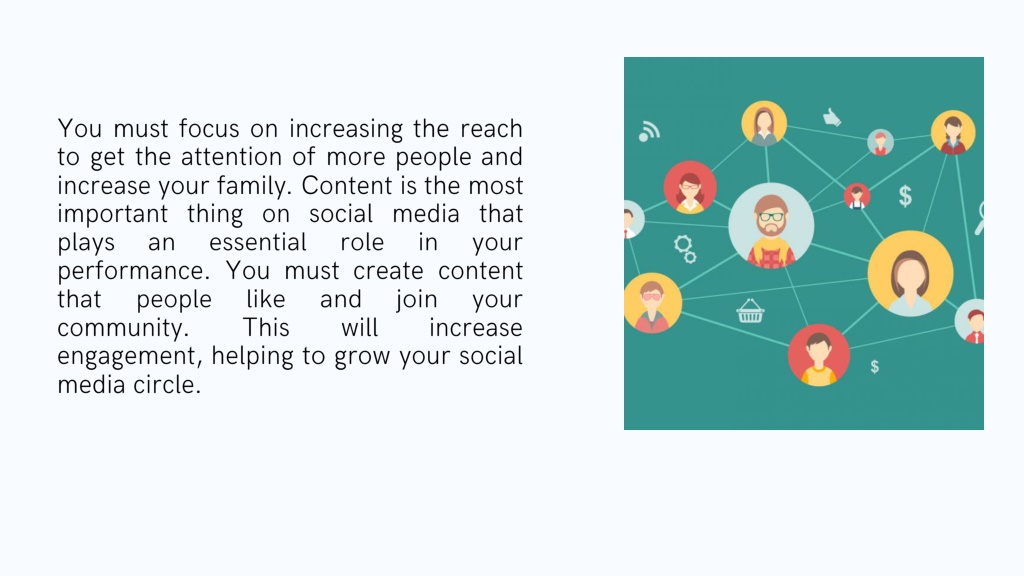 You must focus on increasing the reach to get the attention of more people and increase your family. Content is the most important thing on social media that plays an essential role in your performance. You must create content that people like and join your community. This will increase engagement, helping to grow your social media circle.

$
$